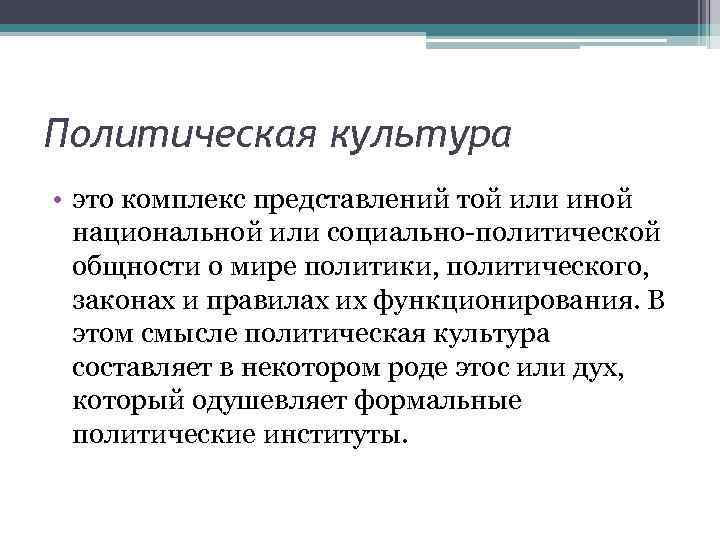 Политическая культура

• это комплекс представлений той или иной национальной или социально-политической общности о мире политики, политического, законах и правилах их функционирования. В этом смысле политическая культура составляет в некотором роде этос или дух, который одушевляет формальные политические институты.